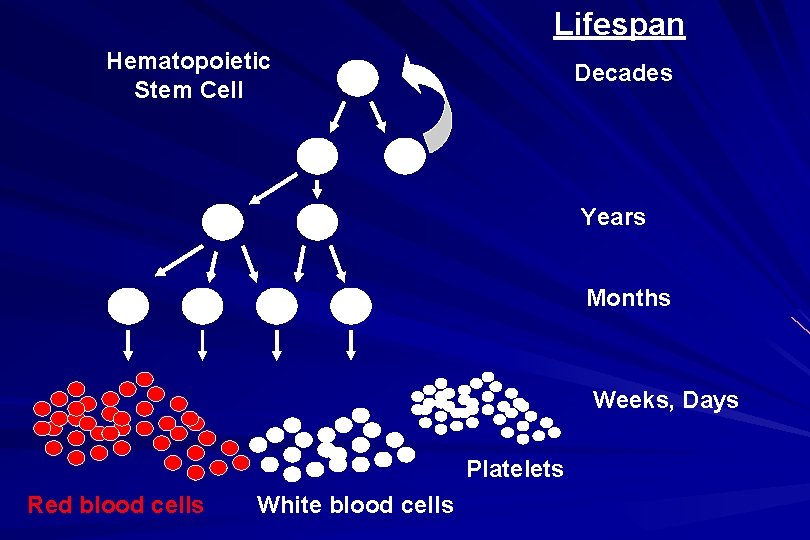 Lifespan

Hematopoietic Stem Cell

Decades

Years

Months

Weeks, Days

Platelets

Red blood cells

White blood cells